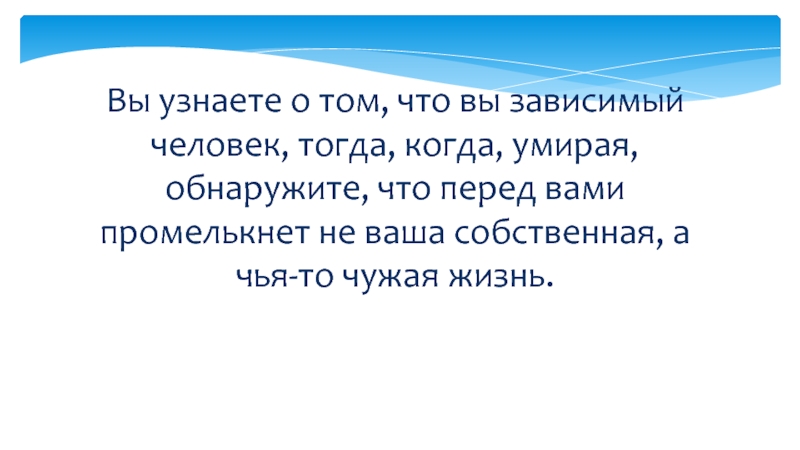 Вы узнаете о том, что вы зависимый человек, тогда, когда, умирая, обнаружите, что перед вами промелькнет не ваша собственная, а чья-то чужая жизнь.